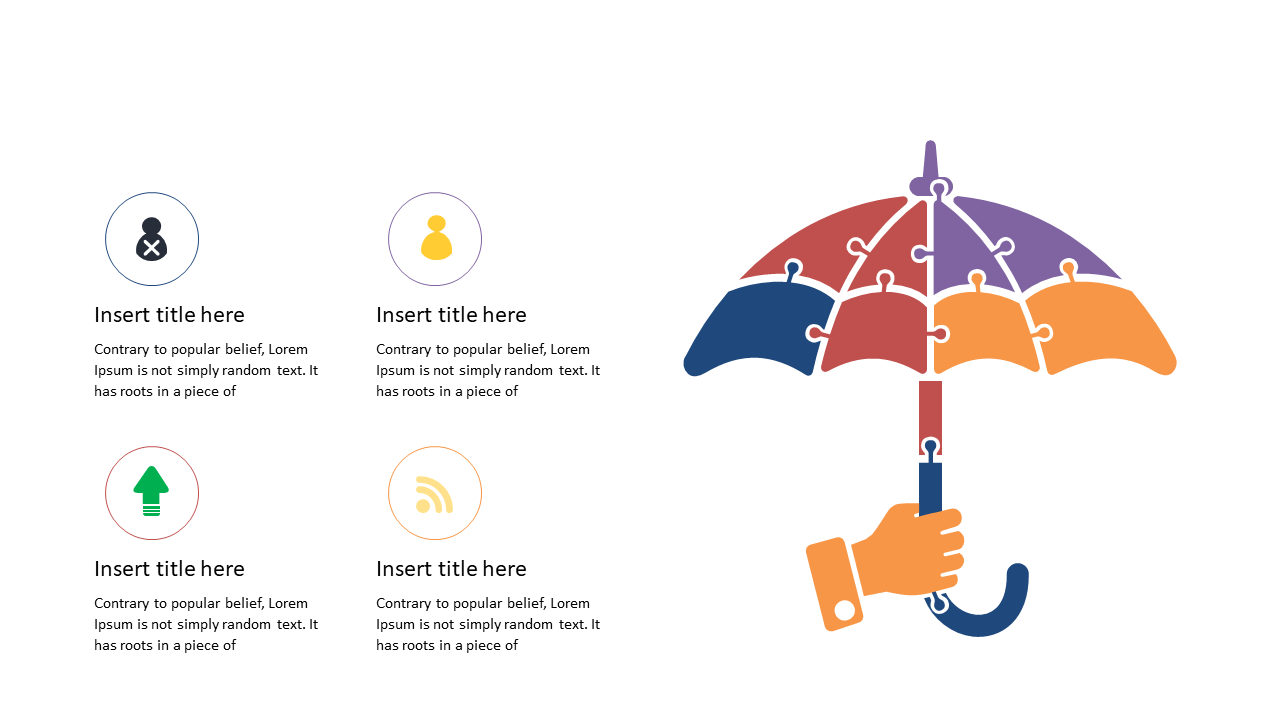 Insert title here

Contrary to popular belief, Lorem Ipsum is not simply random text. It has roots in a piece of

Insert title here

Contrary to popular belief, Lorem Ipsum is not simply random text. It has roots in a piece of

Insert title here

Contrary to popular belief, Lorem Ipsum is not simply random text. It has roots in a piece of

Insert title here

Contrary to popular belief, Lorem Ipsum is not simply random text. It has roots in a piece of